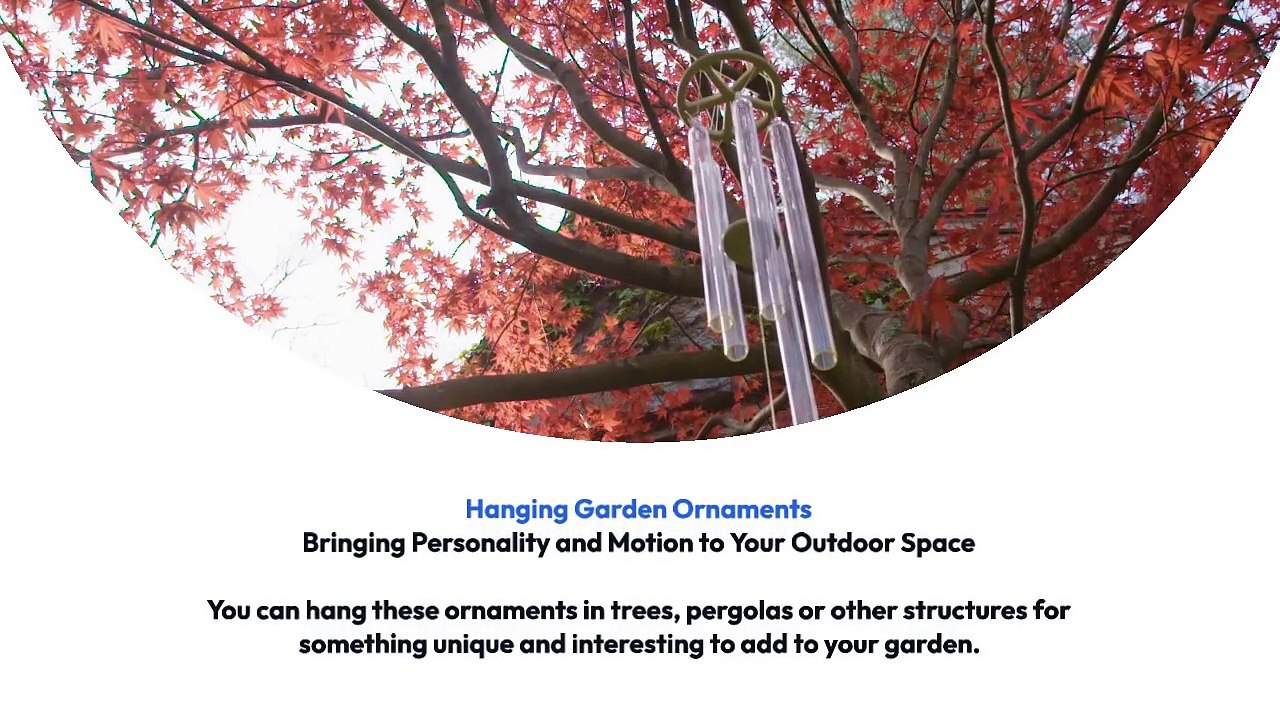 Hanging Garden Ornaments
Bringing Personality and Motion to Your Outdoor Space

You can hang these ornaments in trees, pergolas or other structures for something unique and interesting to add to your garden.